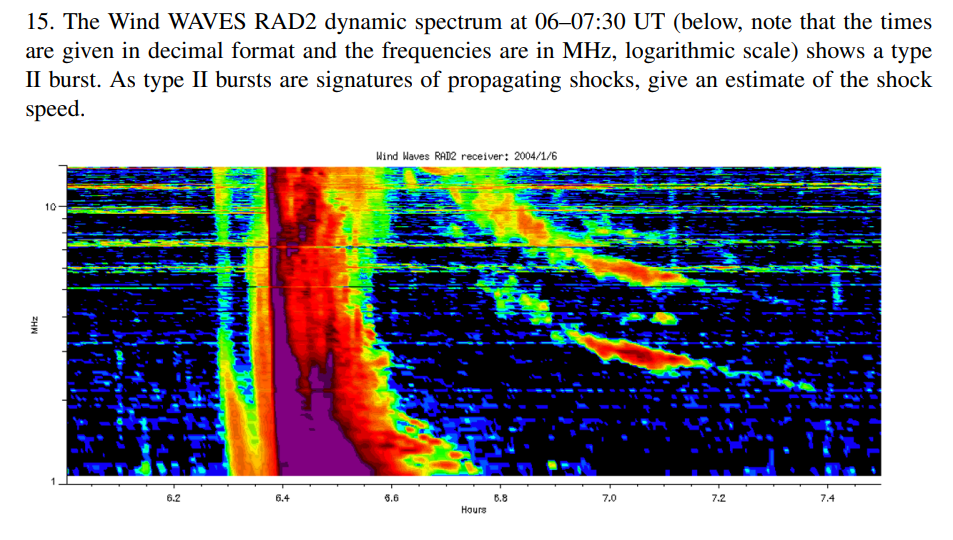 15. The Wind WAVES RAD2 dynamic spectrum at 06–07:30 UT (below, note that the times are given in decimal format and the frequencies are in MHz, logarithmic scale) shows a type II burst. As type II bursts are signatures of propagating shocks, give an estimate of the shock speed.

Wind Waves RAD2 receiver: 2004/1/6

10

MHz

1

6.2
6.4
6.6
6.8
7.0
7.2
7.4
Hours